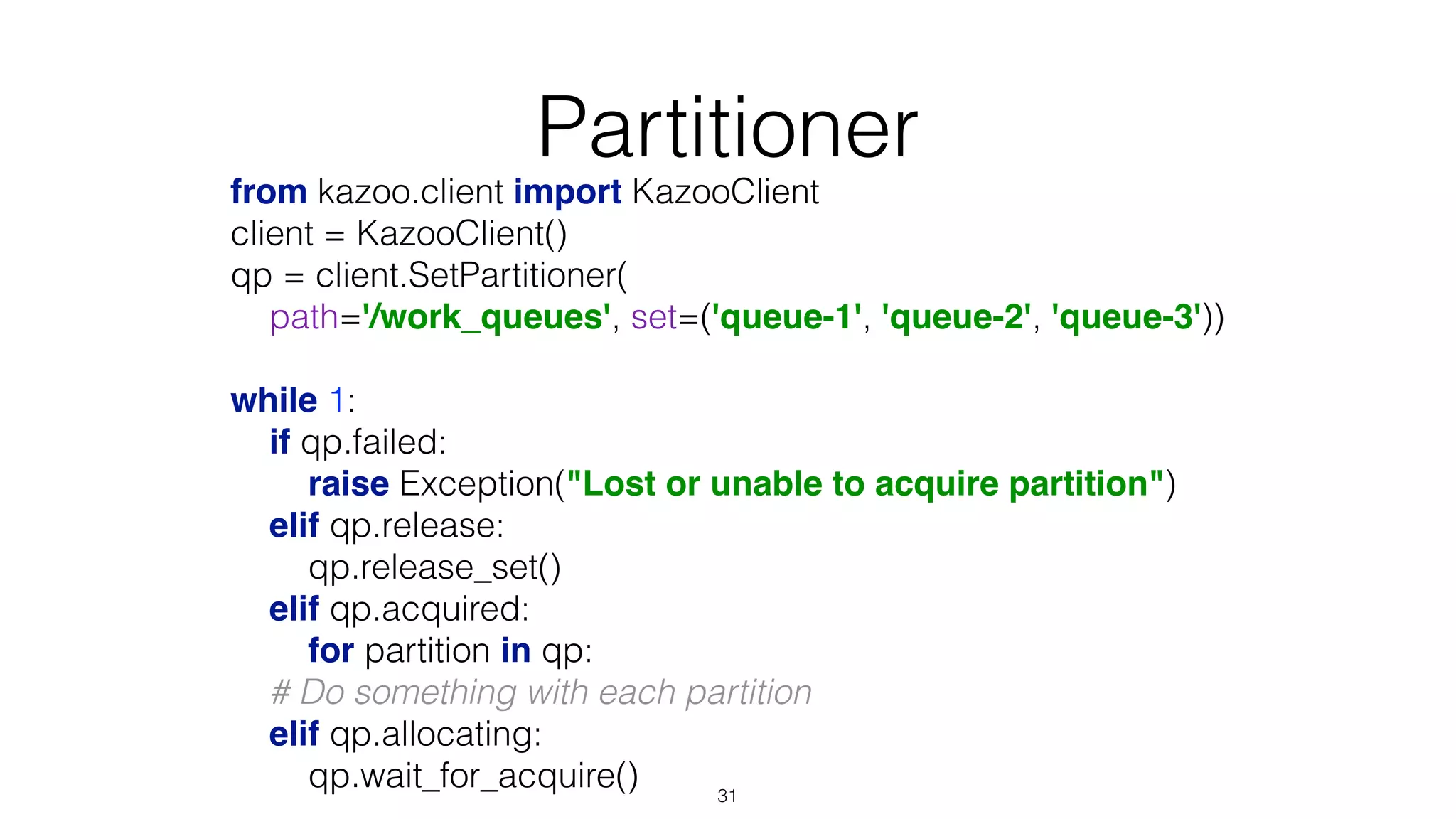 Partitioner

from kazoo.client import KazooClient
client = KazooClient()
qp = client.SetPartitioner(
    path='/work_queues', set=('queue-1', 'queue-2', 'queue-3'))

while 1:
    if qp.failed:
        raise Exception("Lost or unable to acquire partition")
    elif qp.release:
        qp.release_set()
    elif qp.acquired:
        for partition in qp:
    # Do something with each partition
    elif qp.allocating:
        qp.wait_for_acquire()

31